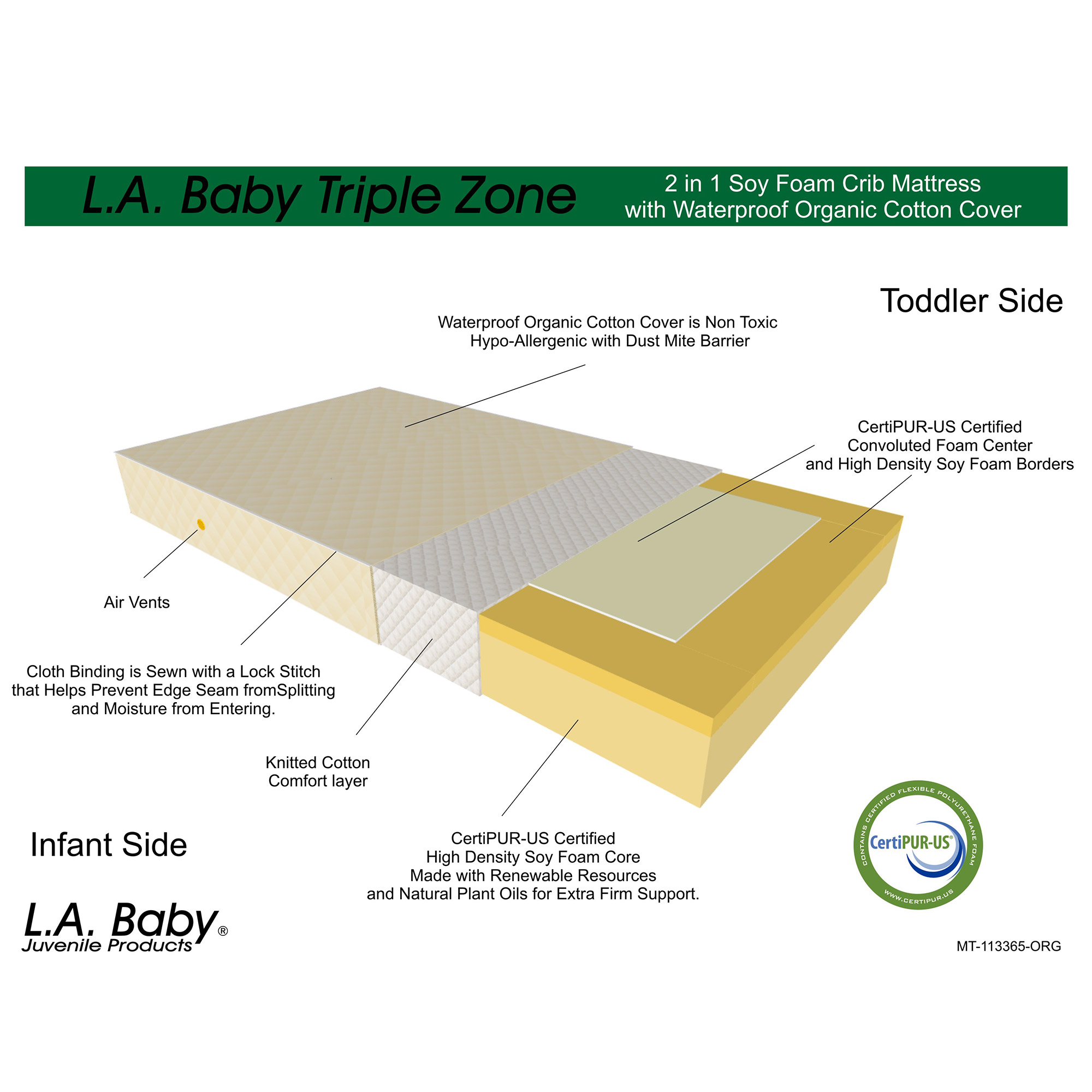 L.A. Baby Triple Zone

2 in 1 Soy Foam Crib Mattress
with Waterproof Organic Cotton Cover

Toddler Side

Waterproof Organic Cotton Cover is Non Toxic
Hypo-Allergenic with Dust Mite Barrier

CertiPUR-US Certified
Convoluted Foam Center
and High Density Soy Foam Borders

Air Vents

Cloth Binding is Sewn with a Lock Stitch
that Helps Prevent Edge Seam fromSplitting
and Moisture from Entering.

Knitted Cotton
Comfort layer

Infant Side

CertiPUR-US Certified
High Density Soy Foam Core
Made with Renewable Resources
and Natural Plant Oils for Extra Firm Support.

CONTAINS CERTIFIED FLEXIBLE POLYURETHANE FOAM
CertiPUR-US®
WWW.CERTIPUR.US

L.A. Baby®
Juvenile Products

MT-113365-ORG